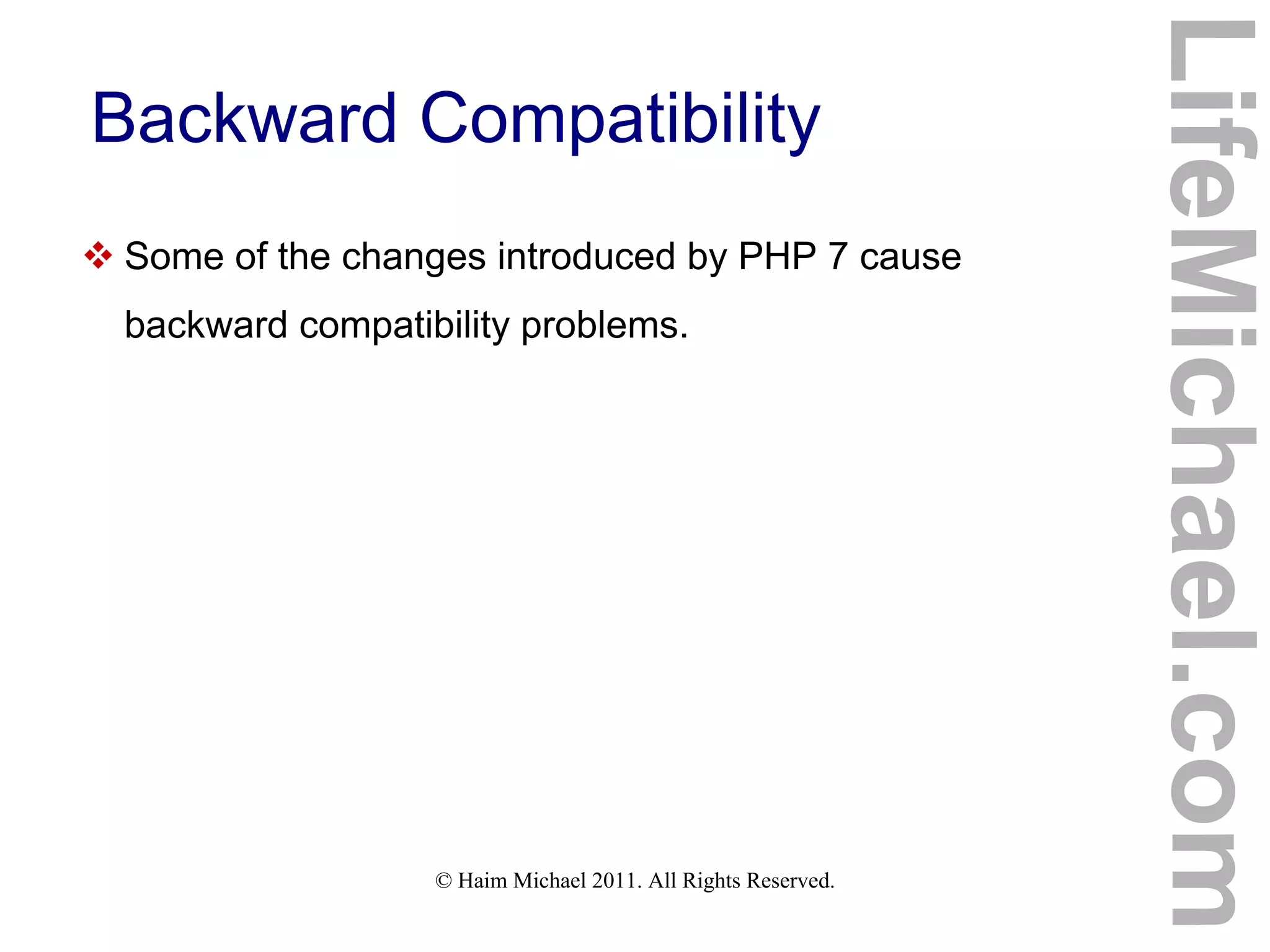 Backward Compatibility

❖ Some of the changes introduced by PHP 7 cause backward compatibility problems.

© Haim Michael 2011. All Rights Reserved.

LifeMichael.com